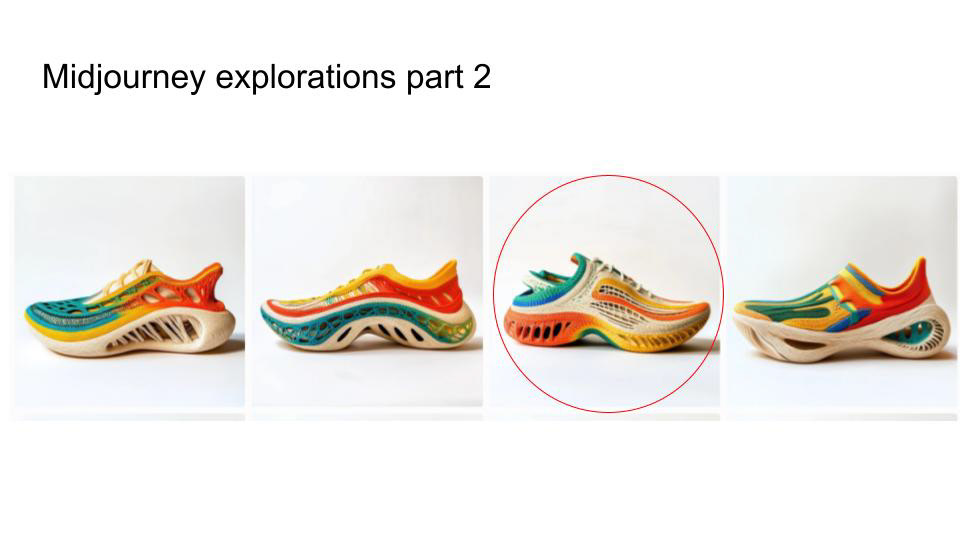 Midjourney explorations part 2